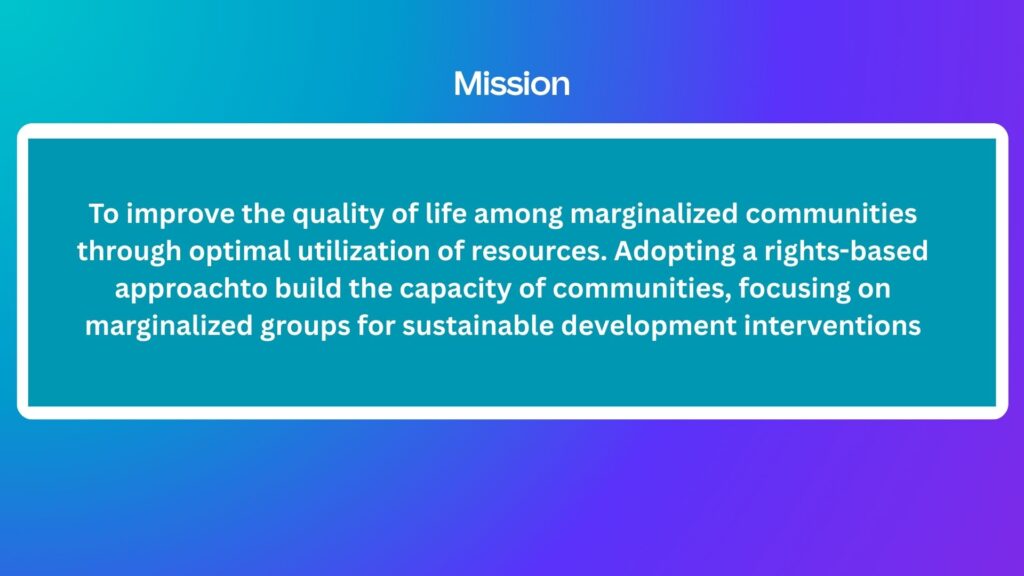 Mission

To improve the quality of life among marginalized communities through optimal utilization of resources. Adopting a rights-based approachto build the capacity of communities, focusing on marginalized groups for sustainable development interventions